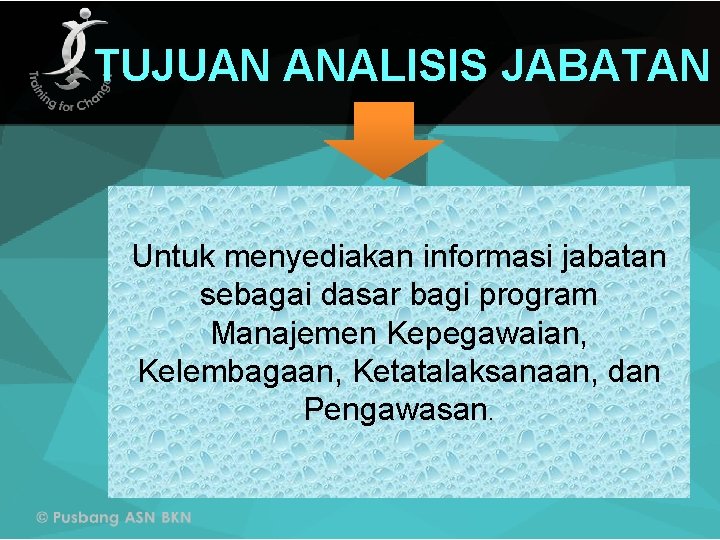 Training for Change

TUJUAN ANALISIS JABATAN

Untuk menyediakan informasi jabatan sebagai dasar bagi program Manajemen Kepegawaian, Kelembagaan, Ketatalaksanaan, dan Pengawasan.

© Pusbang ASN BKN